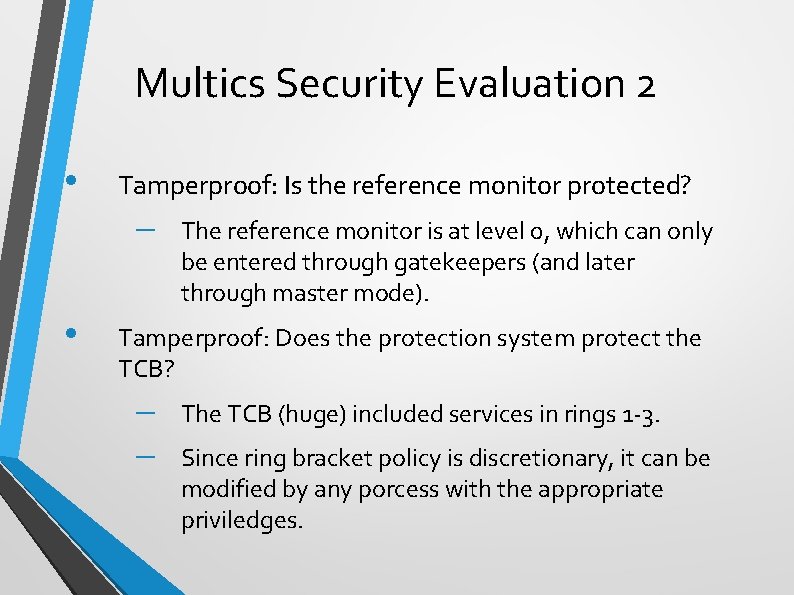 Multics Security Evaluation 2

• Tamperproof: Is the reference monitor protected?

– The reference monitor is at level 0, which can only be entered through gatekeepers (and later through master mode).

• Tamperproof: Does the protection system protect the TCB?

– The TCB (huge) included services in rings 1-3.

– Since ring bracket policy is discretionary, it can be modified by any porcess with the appropriate priviledges.